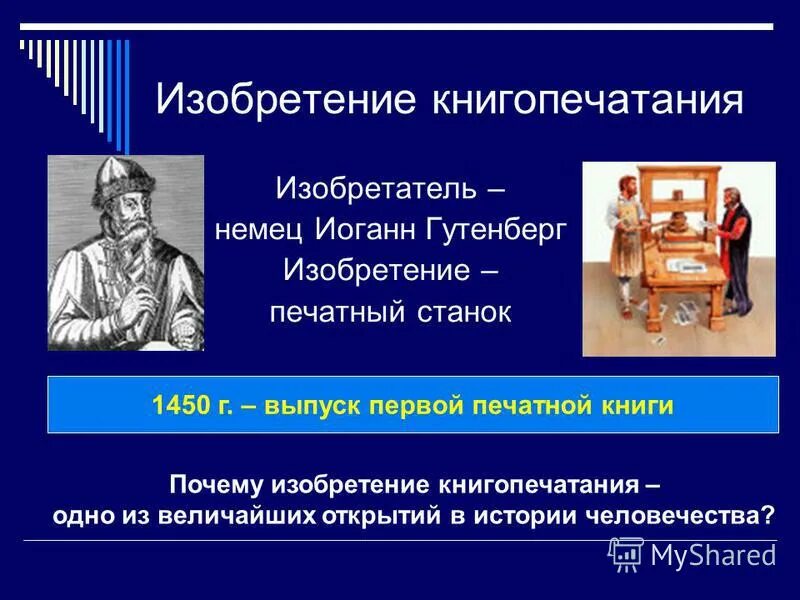 Изобретение книгопечатания

Изобретатель – немец Иоганн Гутенберг
Изобретение – печатный станок

1450 г. – выпуск первой печатной книги

Почему изобретение книгопечатания – одно из величайших открытий в истории человечества?

MyShared